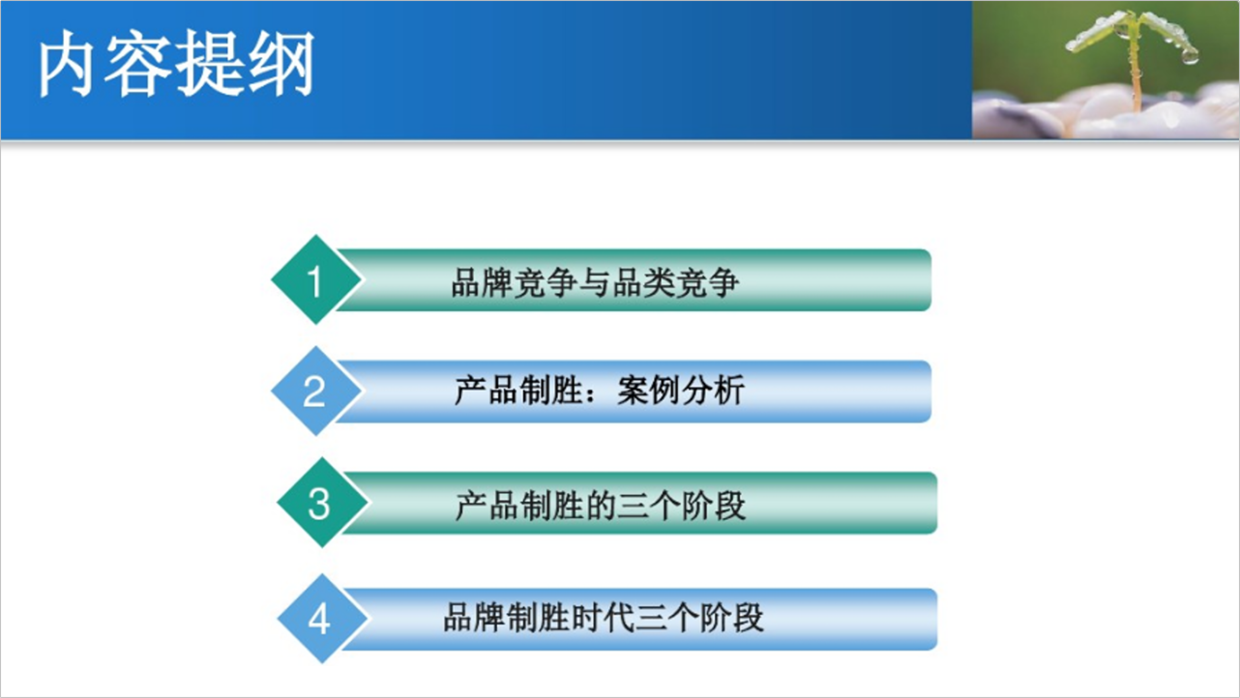 内容提纲

1 品牌竞争与品类竞争

2 产品制胜：案例分析

3 产品制胜的三个阶段

4 品牌制胜时代三个阶段